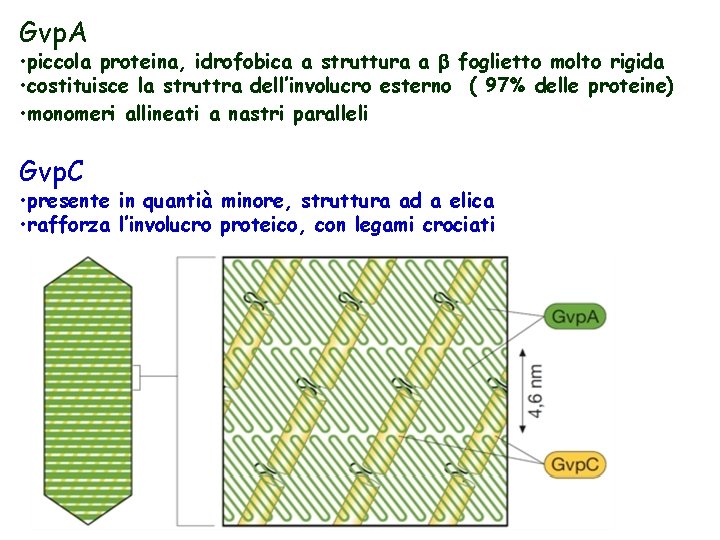 GvpA

•piccola proteina, idrofobica a struttura a β foglietto molto rigida
•costituisce la struttra dell'involucro esterno ( 97% delle proteine)
•monomeri allineati a nastri paralleli

GvpC

•presente in quantià minore, struttura ad a elica
•rafforza l'involucro proteico, con legami crociati

GvpA

4,6 nm

GvpC